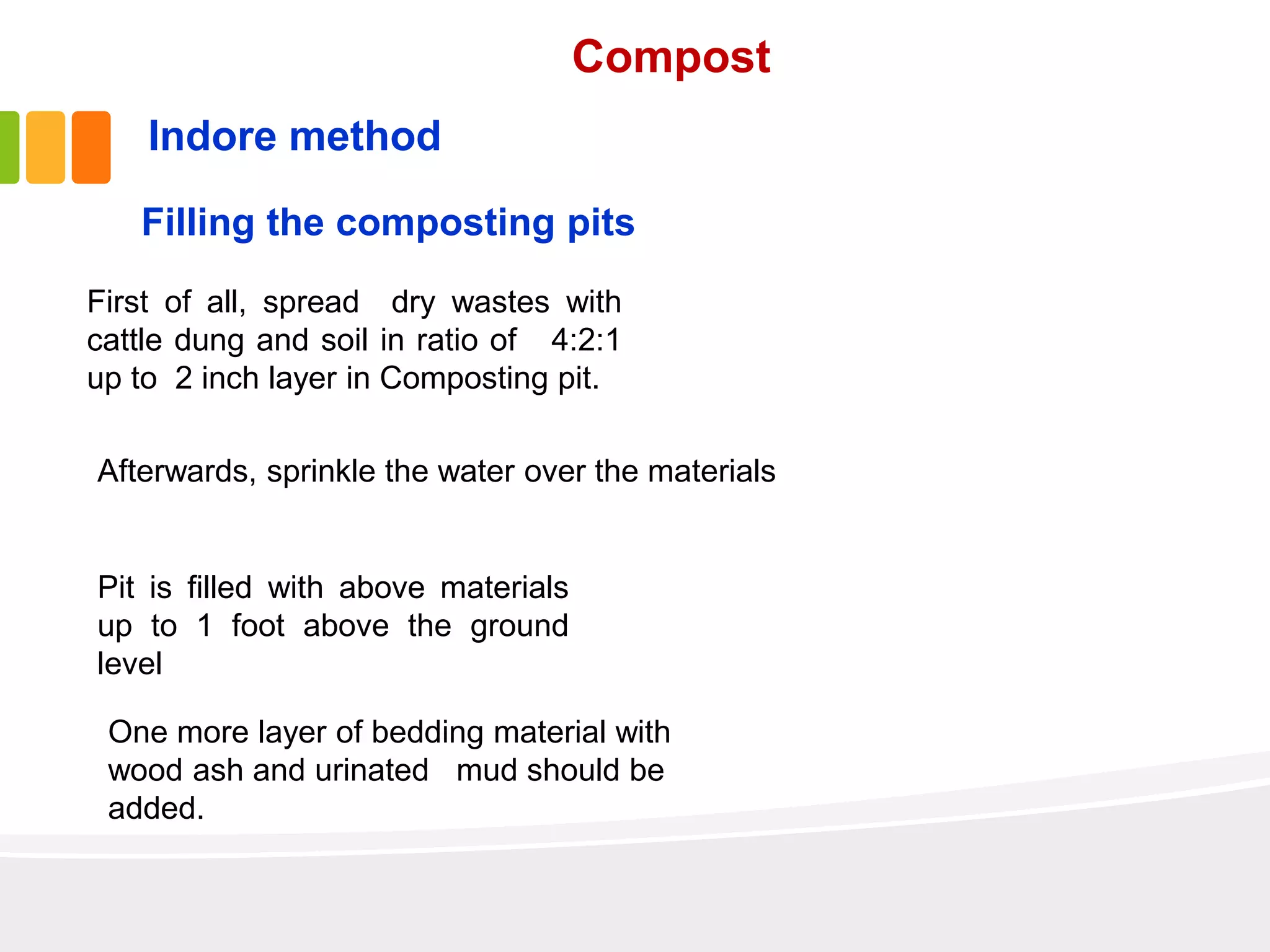 Compost

Indore method

Filling the composting pits

First of all, spread dry wastes with cattle dung and soil in ratio of 4:2:1 up to 2 inch layer in Composting pit.

Afterwards, sprinkle the water over the materials

Pit is filled with above materials up to 1 foot above the ground level

One more layer of bedding material with wood ash and urinated mud should be added.